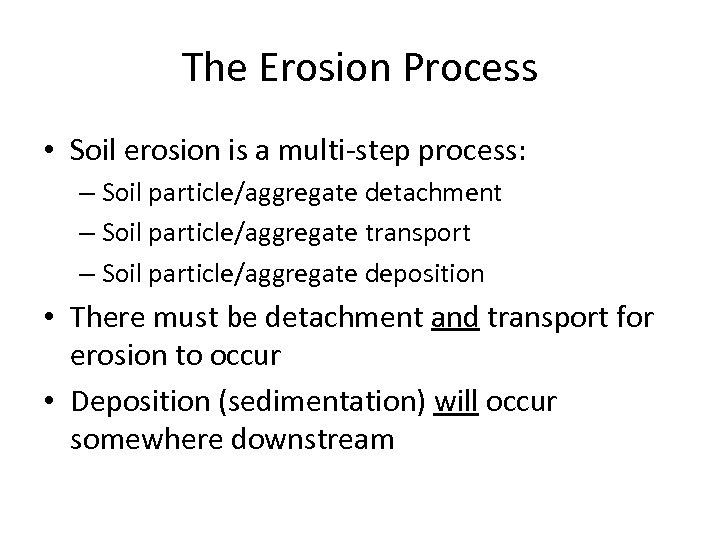 The Erosion Process

• Soil erosion is a multi-step process:
  – Soil particle/aggregate detachment
  – Soil particle/aggregate transport
  – Soil particle/aggregate deposition
• There must be detachment and transport for erosion to occur
• Deposition (sedimentation) will occur somewhere downstream